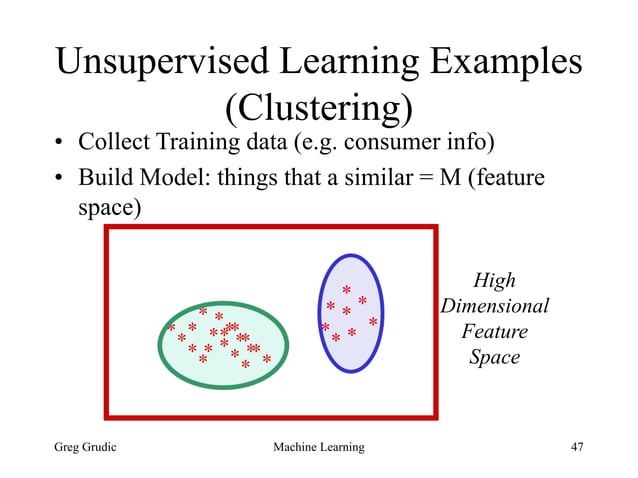 Unsupervised Learning Examples (Clustering)

• Collect Training data (e.g. consumer info)

• Build Model: things that a similar = M (feature space)

High Dimensional Feature Space

Greg Grudic

Machine Learning

47